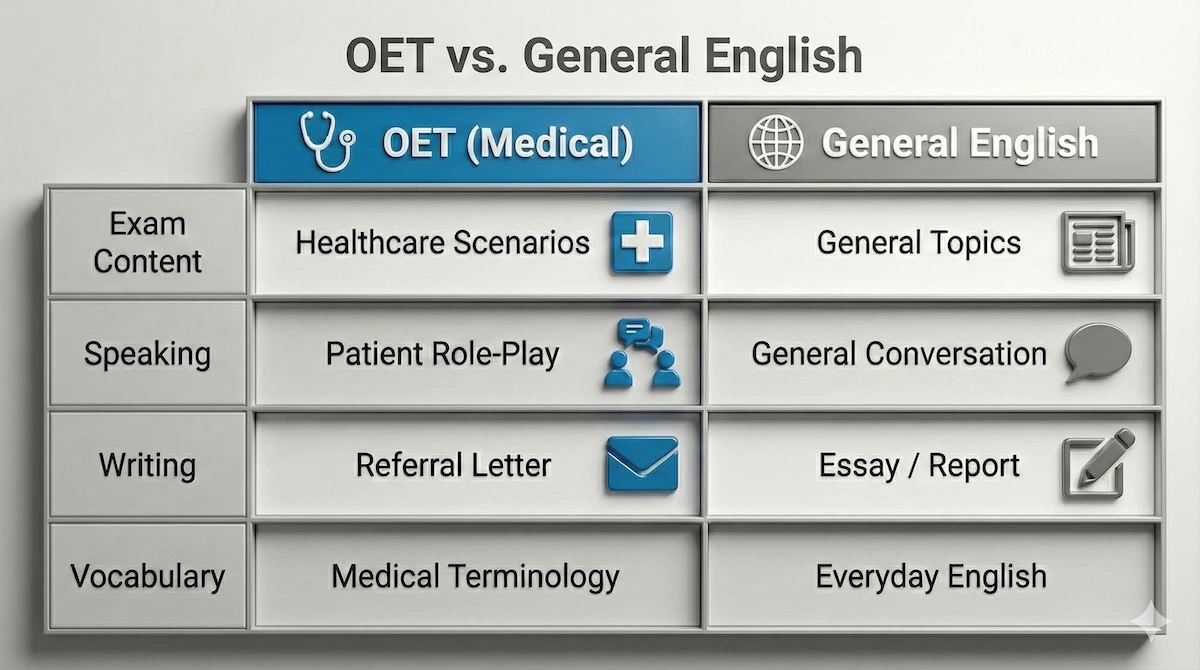 OET vs. General English

| | OET (Medical) | General English |
|---|---|---|
| Exam Content | Healthcare Scenarios | General Topics |
| Speaking | Patient Role-Play | General Conversation |
| Writing | Referral Letter | Essay / Report |
| Vocabulary | Medical Terminology | Everyday English |